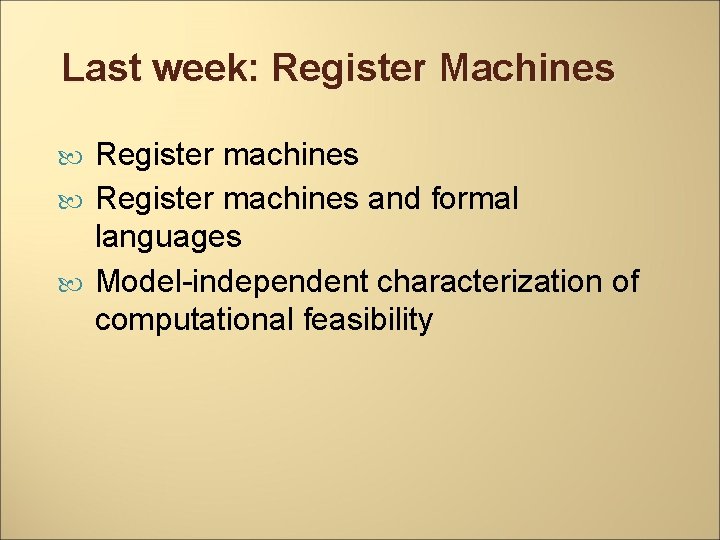 Last week: Register Machines

• Register machines
• Register machines and formal languages
• Model-independent characterization of computational feasibility